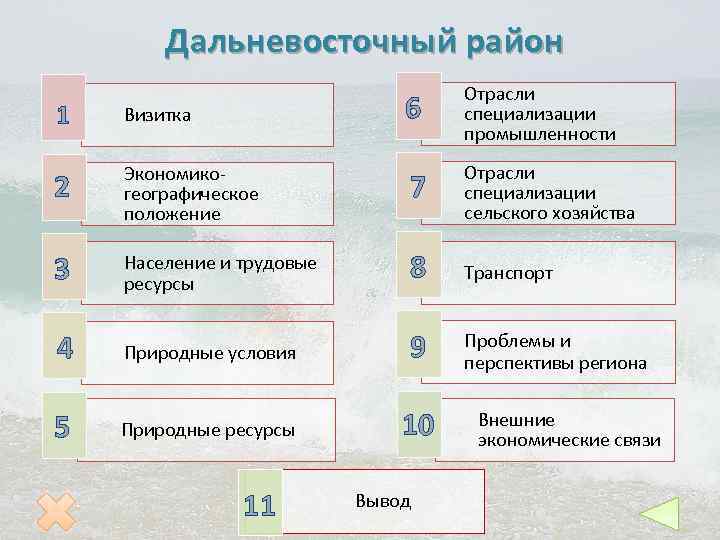 Дальневосточный район

1 Визитка

2 Экономико-географическое положение

3 Население и трудовые ресурсы

4 Природные условия

5 Природные ресурсы

6 Отрасли специализации промышленности

7 Отрасли специализации сельского хозяйства

8 Транспорт

9 Проблемы и перспективы региона

10 Внешние экономические связи

11 Вывод